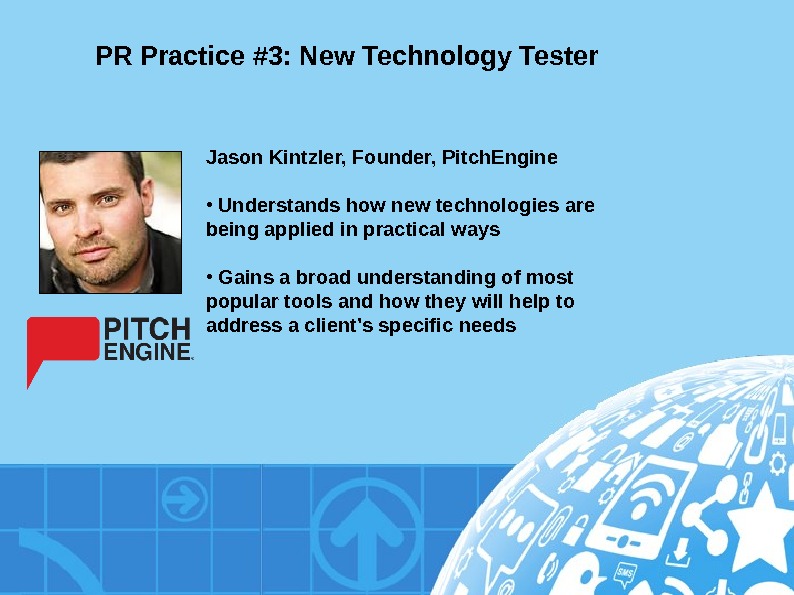 PR Practice #3: New Technology Tester

Jason Kintzler, Founder, PitchEngine

• Understands how new technologies are being applied in practical ways

• Gains a broad understanding of most popular tools and how they will help to address a client's specific needs

PITCH ENGINE.

SMS